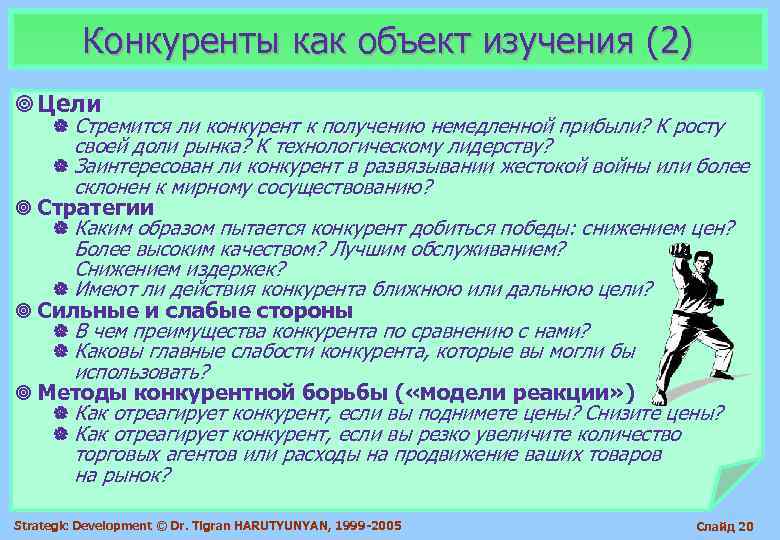 Конкуренты как объект изучения (2)

Цели

Стремится ли конкурент к получению немедленной прибыли? К росту своей доли рынка? К технологическому лидерству?

Заинтересован ли конкурент в развязывании жестокой войны или более склонен к мирному сосуществованию?

Стратегии

Каким образом пытается конкурент добиться победы: снижением цен? Более высоким качеством? Лучшим обслуживанием? Снижением издержек?

Имеют ли действия конкурента ближнюю или дальнюю цели?

Сильные и слабые стороны

В чем преимущества конкурента по сравнению с нами?

Каковы главные слабости конкурента, которые вы могли бы использовать?

Методы конкурентной борьбы («модели реакции»)

Как отреагирует конкурент, если вы поднимете цены? Снизите цены?

Как отреагирует конкурент, если вы резко увеличите количество торговых агентов или расходы на продвижение ваших товаров на рынок?

Strategic Development © Dr. Tigran HARUTYUNYAN, 1999-2005

Слайд 20